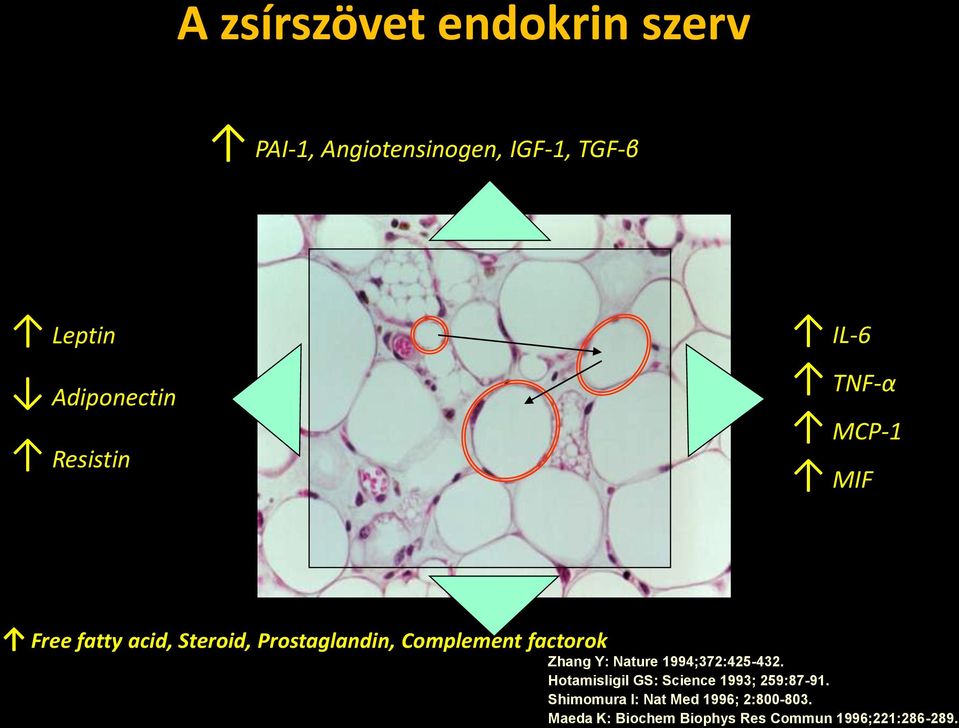 A zsírszövet endokrin szerv

↑ PAI-1, Angiotensinogen, IGF-1, TGF-β

↑ Leptin

↓ Adiponectin

↑ Resistin

↑ IL-6

↑ TNF-α

↑ MCP-1

↑ MIF

↑ Free fatty acid, Steroid, Prostaglandin, Complement factorok

Zhang Y: Nature 1994;372:425-432.
Hotamisligil GS: Science 1993; 259:87-91.
Shimomura I: Nat Med 1996; 2:800-803.
Maeda K: Biochem Biophys Res Commun 1996;221:286-289.